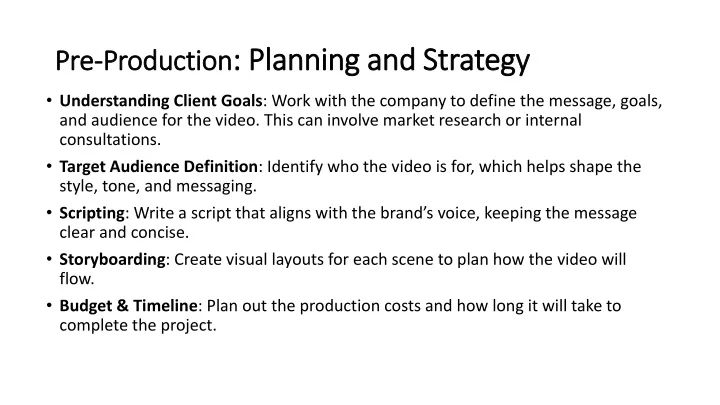 Pre-Production: Planning and Strategy

• Understanding Client Goals: Work with the company to define the message, goals, and audience for the video. This can involve market research or internal consultations.

• Target Audience Definition: Identify who the video is for, which helps shape the style, tone, and messaging.

• Scripting: Write a script that aligns with the brand's voice, keeping the message clear and concise.

• Storyboarding: Create visual layouts for each scene to plan how the video will flow.

• Budget & Timeline: Plan out the production costs and how long it will take to complete the project.